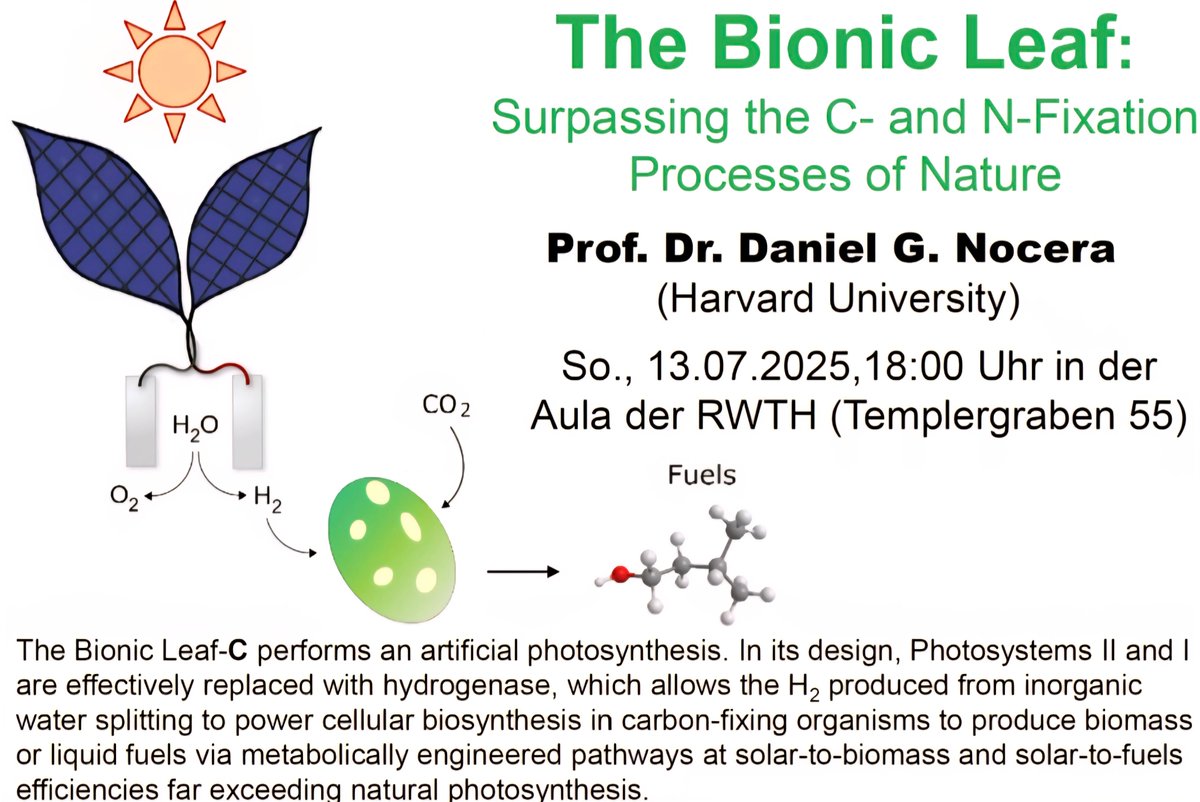 The Bionic Leaf:
Surpassing the C- and N-Fixation Processes of Nature

Prof. Dr. Daniel G. Nocera
(Harvard University)

So., 13.07.2025,18:00 Uhr in der Aula der RWTH (Templergraben 55)

$H_2O$

$O_2$

$H_2$

$CO_2$

Fuels

The Bionic Leaf-C performs an artificial photosynthesis. In its design, Photosystems II and I are effectively replaced with hydrogenase, which allows the $H_2$ produced from inorganic water splitting to power cellular biosynthesis in carbon-fixing organisms to produce biomass or liquid fuels via metabolically engineered pathways at solar-to-biomass and solar-to-fuels efficiencies far exceeding natural photosynthesis.